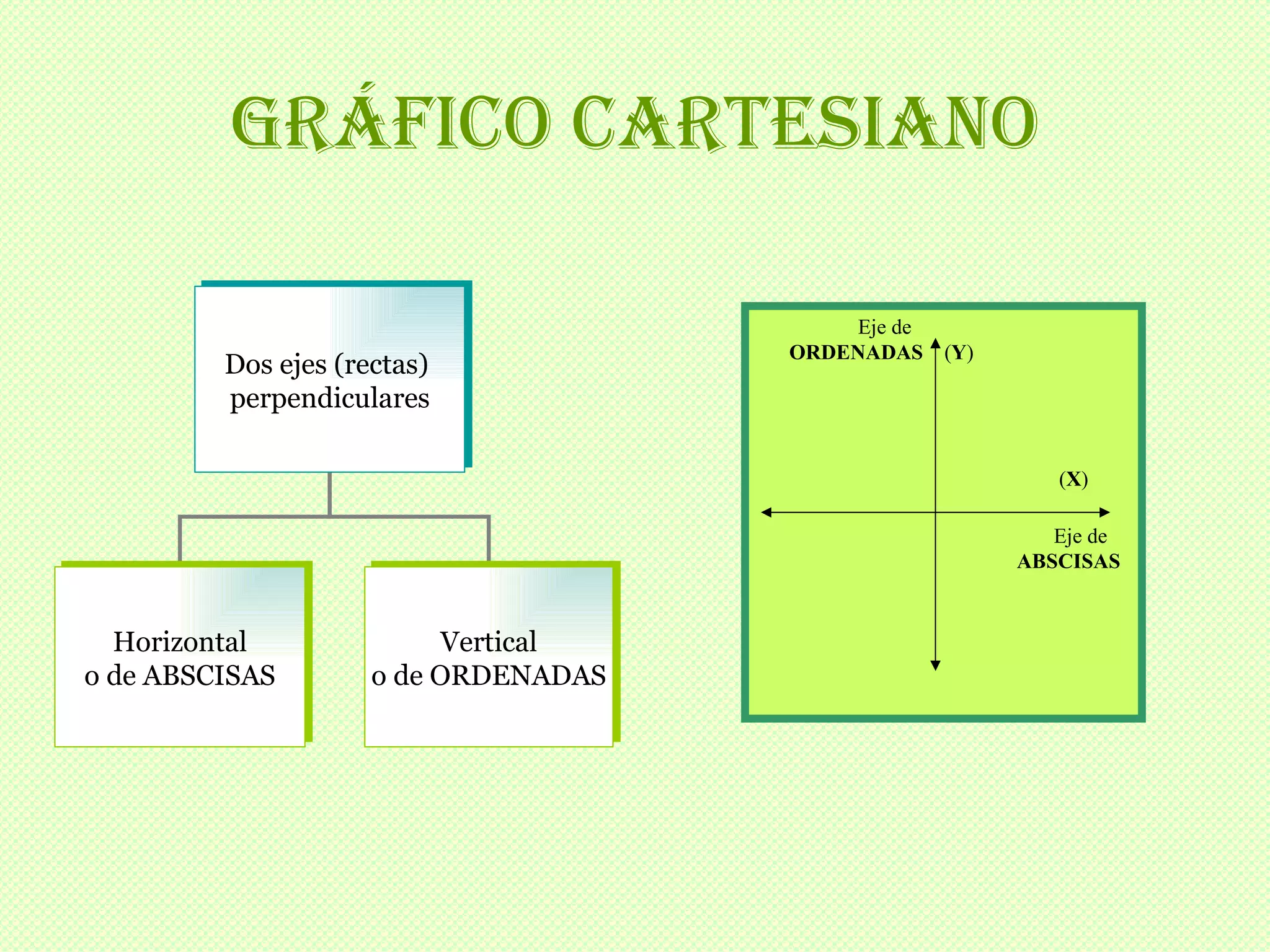 GRÁFICO CARTESIANO

Dos ejes (rectas) perpendiculares

Horizontal
o de ABSCISAS

Vertical
o de ORDENADAS

Eje de
ORDENADAS (Y)

(X)

Eje de
ABSCISAS